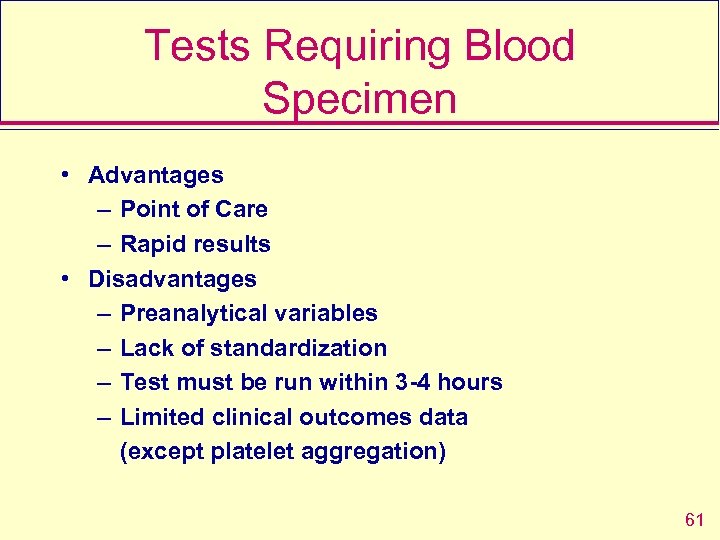 Tests Requiring Blood Specimen

• Advantages
– Point of Care
– Rapid results
• Disadvantages
– Preanalytical variables
– Lack of standardization
– Test must be run within 3-4 hours
– Limited clinical outcomes data (except platelet aggregation)

61